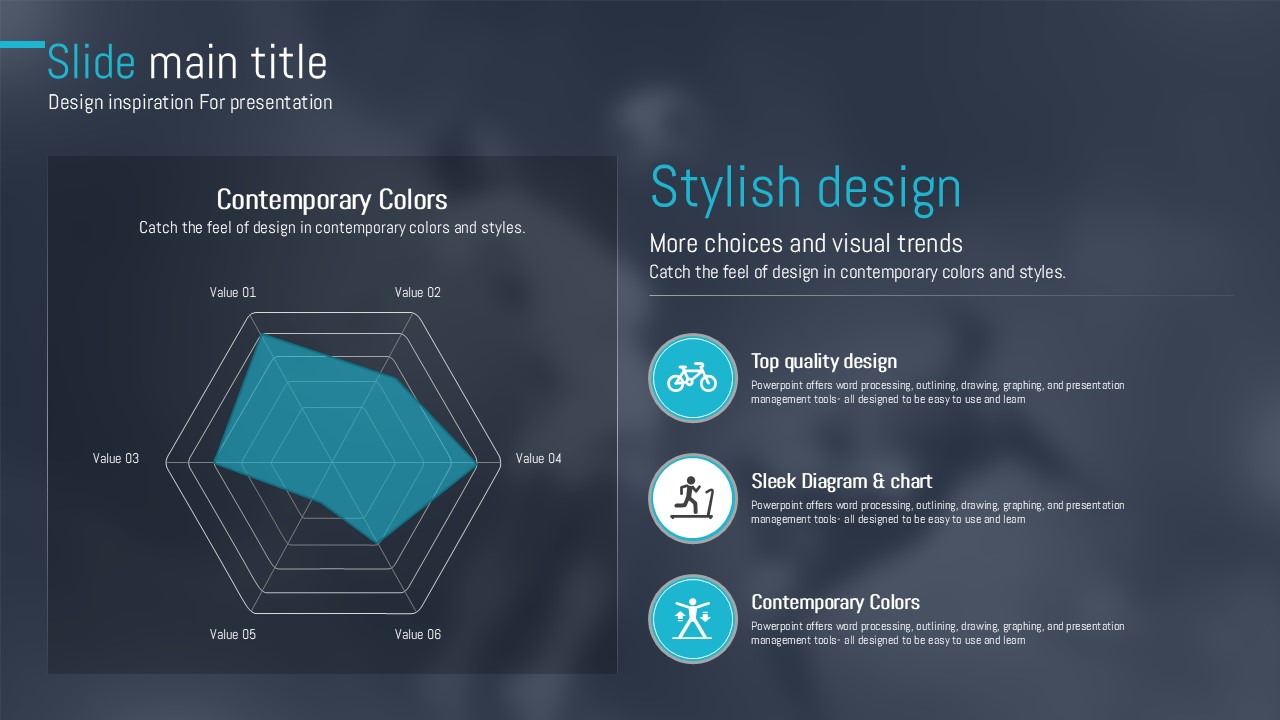 Slide main title
Design inspiration For presentation

Contemporary Colors
Catch the feel of design in contemporary colors and styles.

Value 01
Value 02
Value 03
Value 04
Value 05
Value 06

Stylish design
More choices and visual trends
Catch the feel of design in contemporary colors and styles.

Top quality design
Powerpoint offers word processing, outlining, drawing, graphing, and presentation management tools- all designed to be easy to use and learn

Sleek Diagram & chart
Powerpoint offers word processing, outlining, drawing, graphing, and presentation management tools- all designed to be easy to use and learn

Contemporary Colors
Powerpoint offers word processing, outlining, drawing, graphing, and presentation management tools- all designed to be easy to use and learn